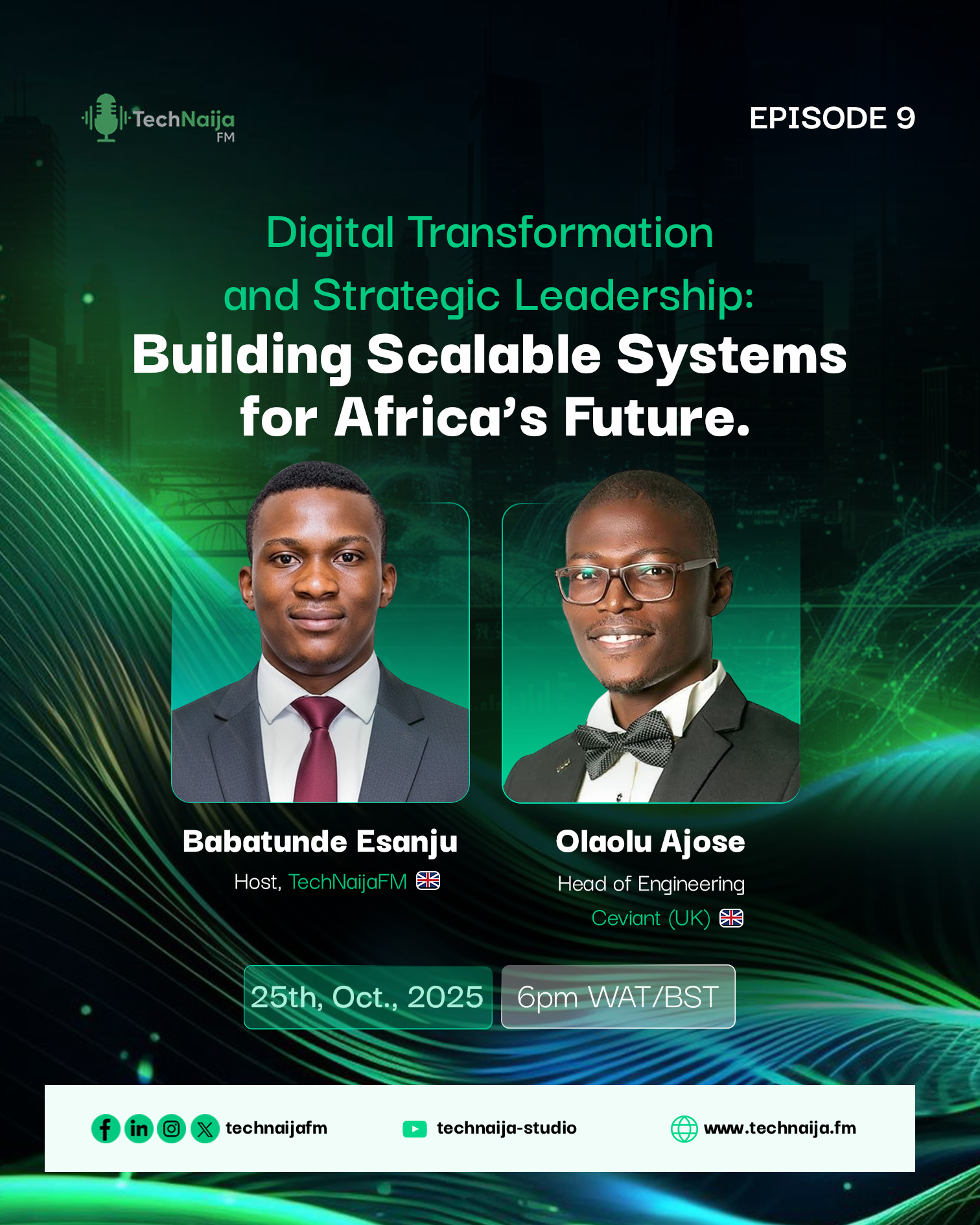 TechNaija FM

EPISODE 9

Digital Transformation and Strategic Leadership: Building Scalable Systems for Africa's Future.

Babatunde Esanju
Host, TechNaijaFM

Olaolu Ajose
Head of Engineering
Ceviant (UK)

25th, Oct., 2025

6pm WAT/BST

technaijafm

technaija-studio

www.technaija.fm